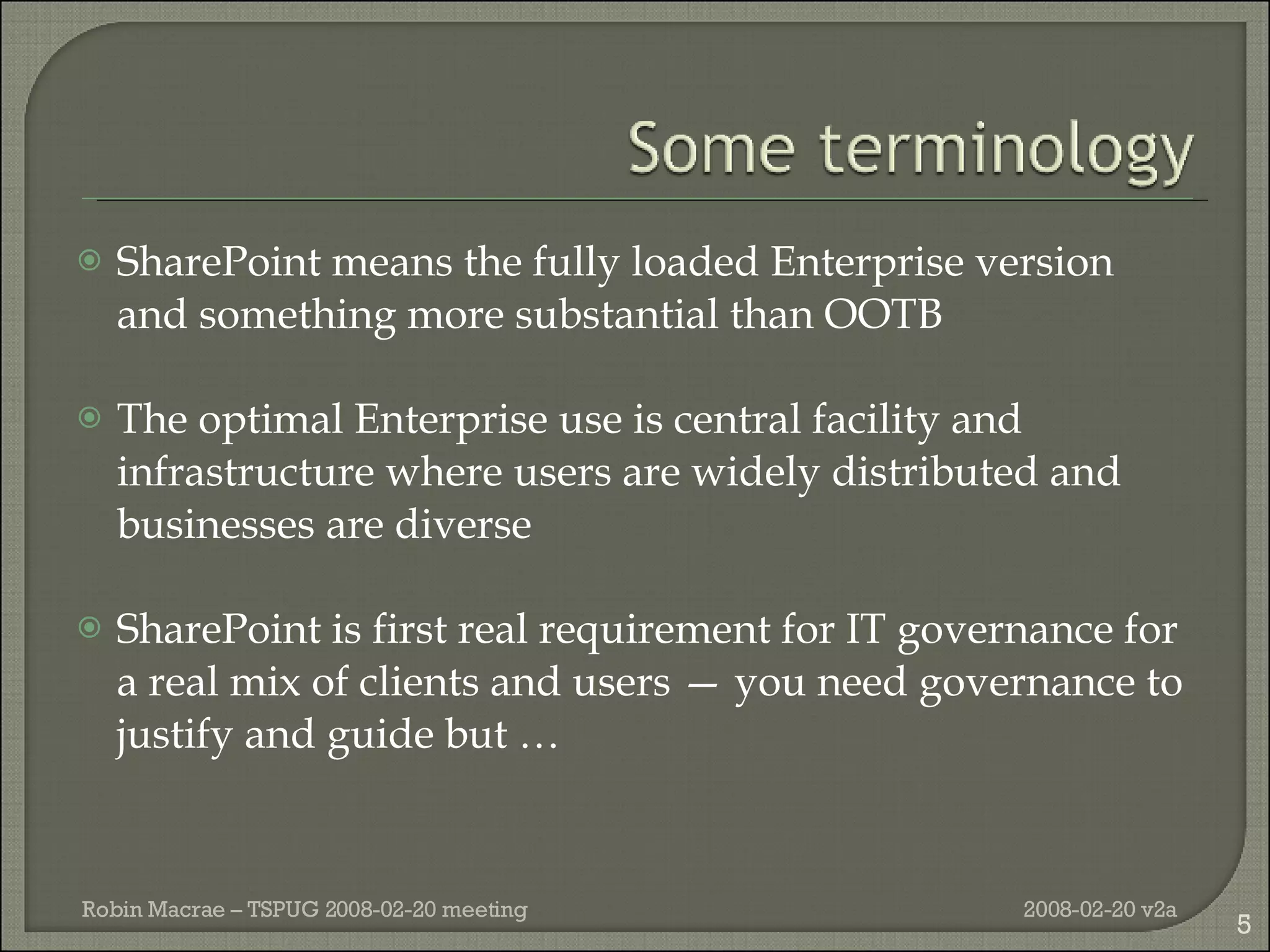 Some terminology

SharePoint means the fully loaded Enterprise version and something more substantial than OOTB

The optimal Enterprise use is central facility and infrastructure where users are widely distributed and businesses are diverse

SharePoint is first real requirement for IT governance for a real mix of clients and users — you need governance to justify and guide but …

Robin Macrae – TSPUG 2008-02-20 meeting

2008-02-20 v2a

5